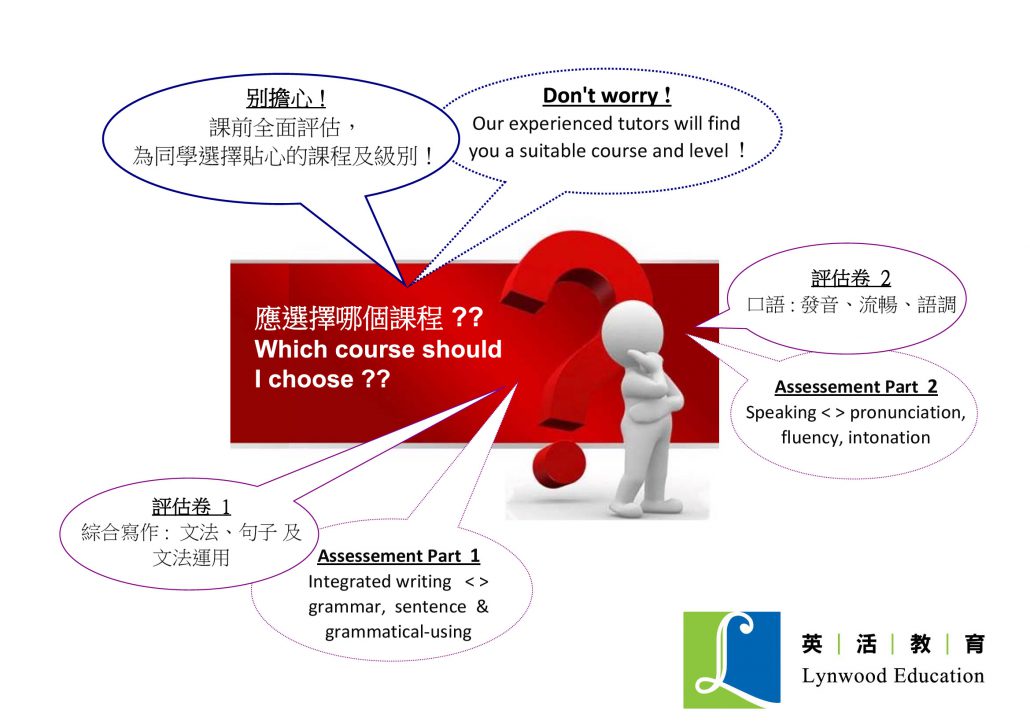 別擔心！
課前全面評估，
為同學選擇貼心的課程及級別！

Don't worry！
Our experienced tutors will find you a suitable course and level ！

應選擇哪個課程 ??
Which course should I choose ??

評估卷 2
口語 : 發音、流暢、語調

Assessement Part 2
Speaking < > pronunciation, fluency, intonation

評估卷 1
綜合寫作 : 文法、句子 及 文法運用

Assessement Part 1
Integrated writing < > grammar, sentence & grammatical-using

英 | 活 | 教 | 育
Lynwood Education